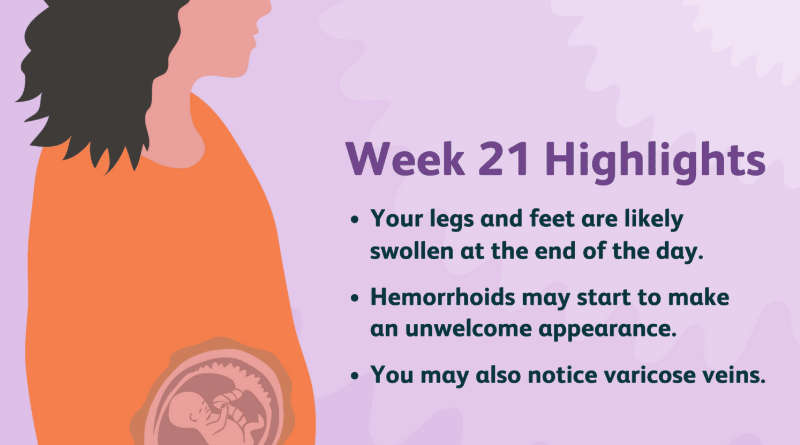 Week 21 Highlights

• Your legs and feet are likely swollen at the end of the day.

• Hemorrhoids may start to make an unwelcome appearance.

• You may also notice varicose veins.